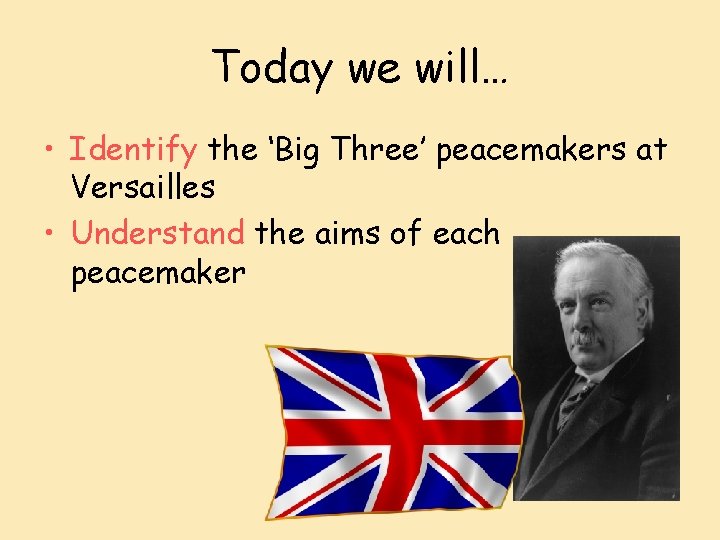 Today we will…

• Identify the ‘Big Three’ peacemakers at Versailles

• Understand the aims of each peacemaker